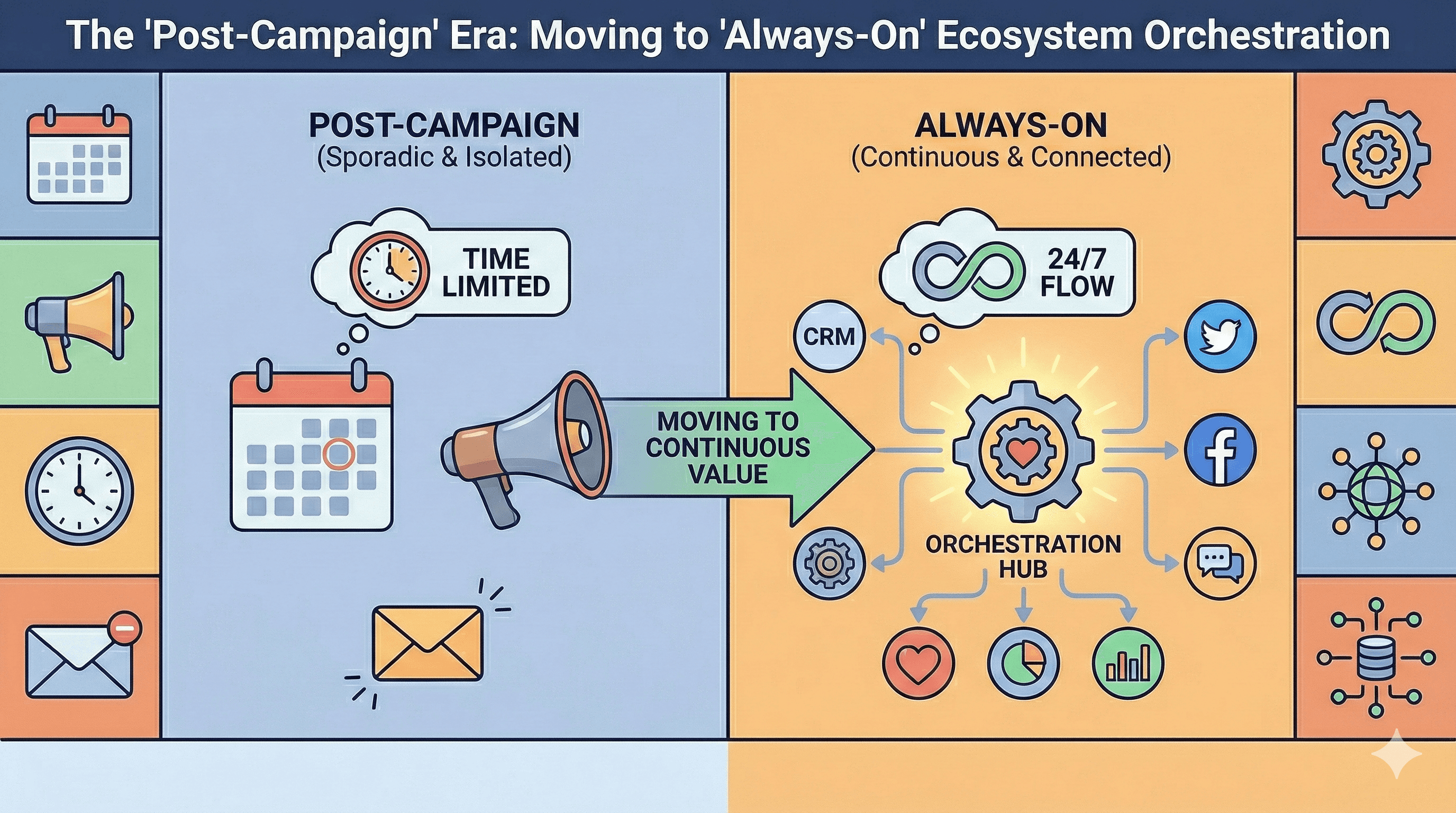 The 'Post-Campaign' Era: Moving to 'Always-On' Ecosystem Orchestration

POST-CAMPAIGN
(Sporadic & Isolated)

TIME LIMITED

MOVING TO CONTINUOUS VALUE

ALWAYS-ON
(Continuous & Connected)

24/7 FLOW

CRM

ORCHESTRATION HUB